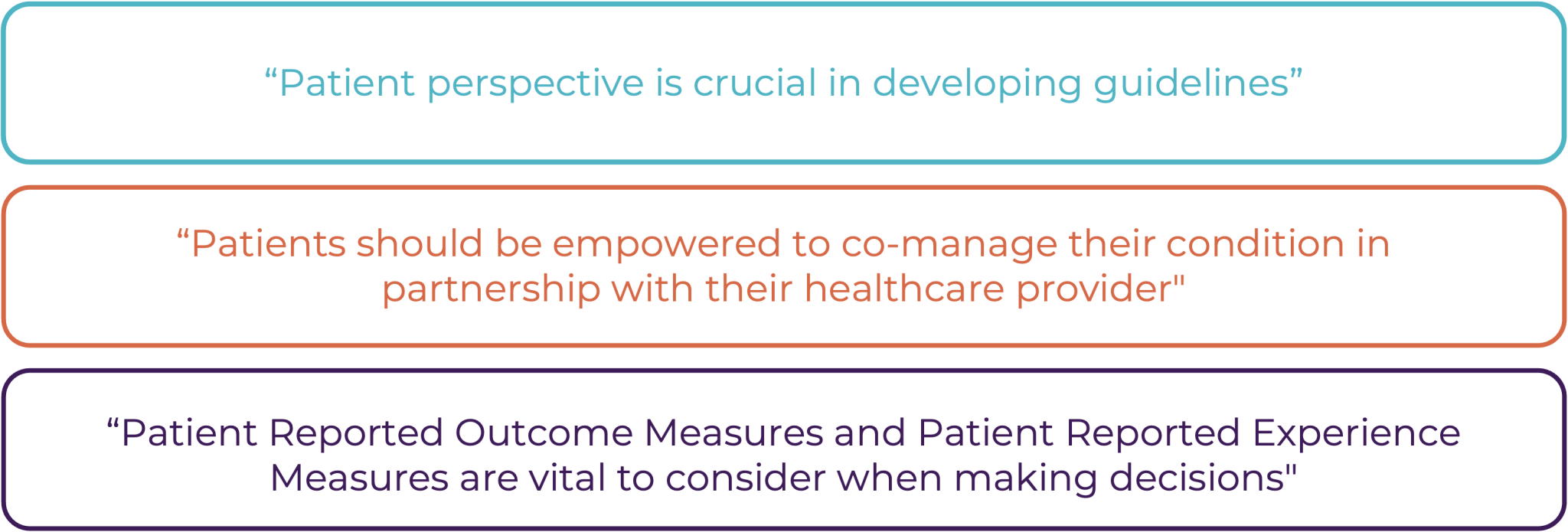 “Patient perspective is crucial in developing guidelines”

“Patients should be empowered to co-manage their condition in partnership with their healthcare provider"

“Patient Reported Outcome Measures and Patient Reported Experience Measures are vital to consider when making decisions"